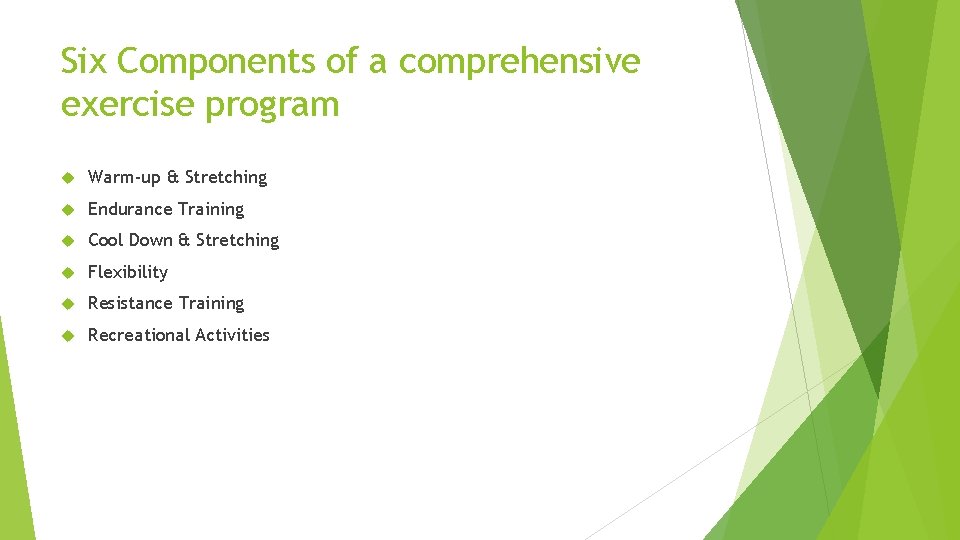 Six Components of a comprehensive exercise program

Warm-up & Stretching

Endurance Training

Cool Down & Stretching

Flexibility

Resistance Training

Recreational Activities